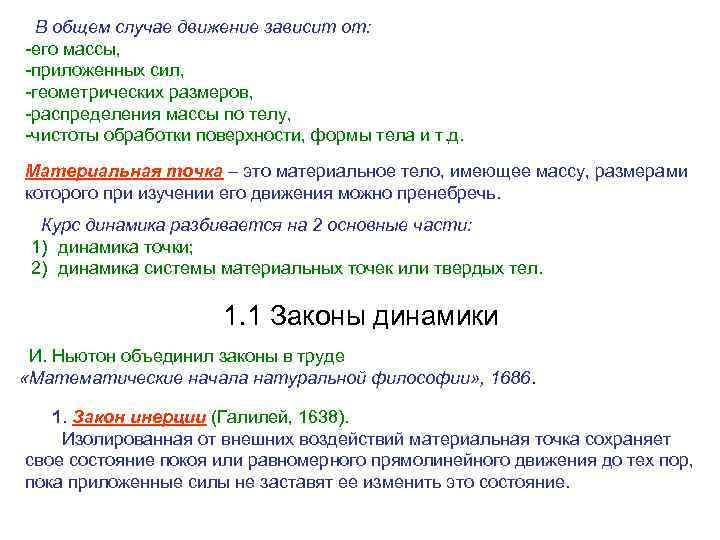 В общем случае движение зависит от:
-его массы,
-приложенных сил,
-геометрических размеров,
-распределения массы по телу,
-чистоты обработки поверхности, формы тела и т.д.

Материальная точка – это материальное тело, имеющее массу, размерами которого при изучении его движения можно пренебречь.

Курс динамика разбивается на 2 основные части:
1) динамика точки;
2) динамика системы материальных точек или твердых тел.

1.1 Законы динамики

И. Ньютон объединил законы в труде
«Математические начала натуральной философии», 1686.

1. Закон инерции (Галилей, 1638).
Изолированная от внешних воздействий материальная точка сохраняет свое состояние покоя или равномерного прямолинейного движения до тех пор, пока приложенные силы не заставят ее изменить это состояние.